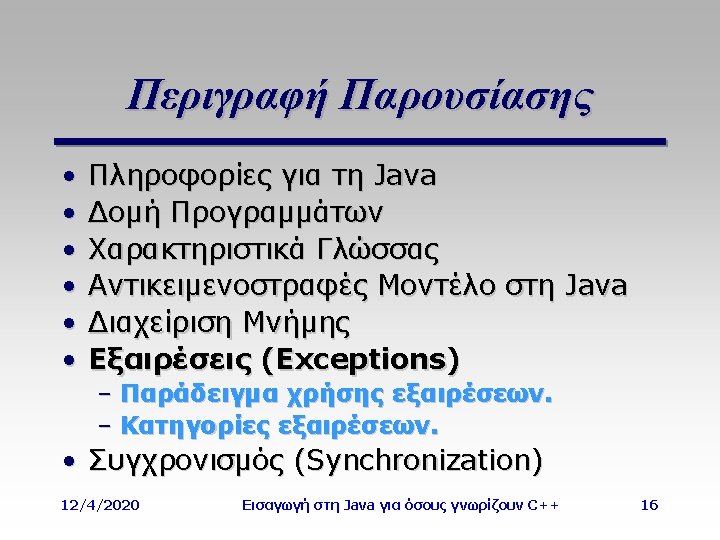 Περιγραφή Παρουσίασης

• Πληροφορίες για τη Java
• Δομή Προγραμμάτων
• Χαρακτηριστικά Γλώσσας
• Αντικειμενοστραφές Μοντέλο στη Java
• Διαχείριση Μνήμης
• Εξαιρέσεις (Exceptions)
– Παράδειγμα χρήσης εξαιρέσεων.
– Κατηγορίες εξαιρέσεων.
• Συγχρονισμός (Synchronization)

12/4/2020 Εισαγωγή στη Java για όσους γνωρίζουν C++ 16